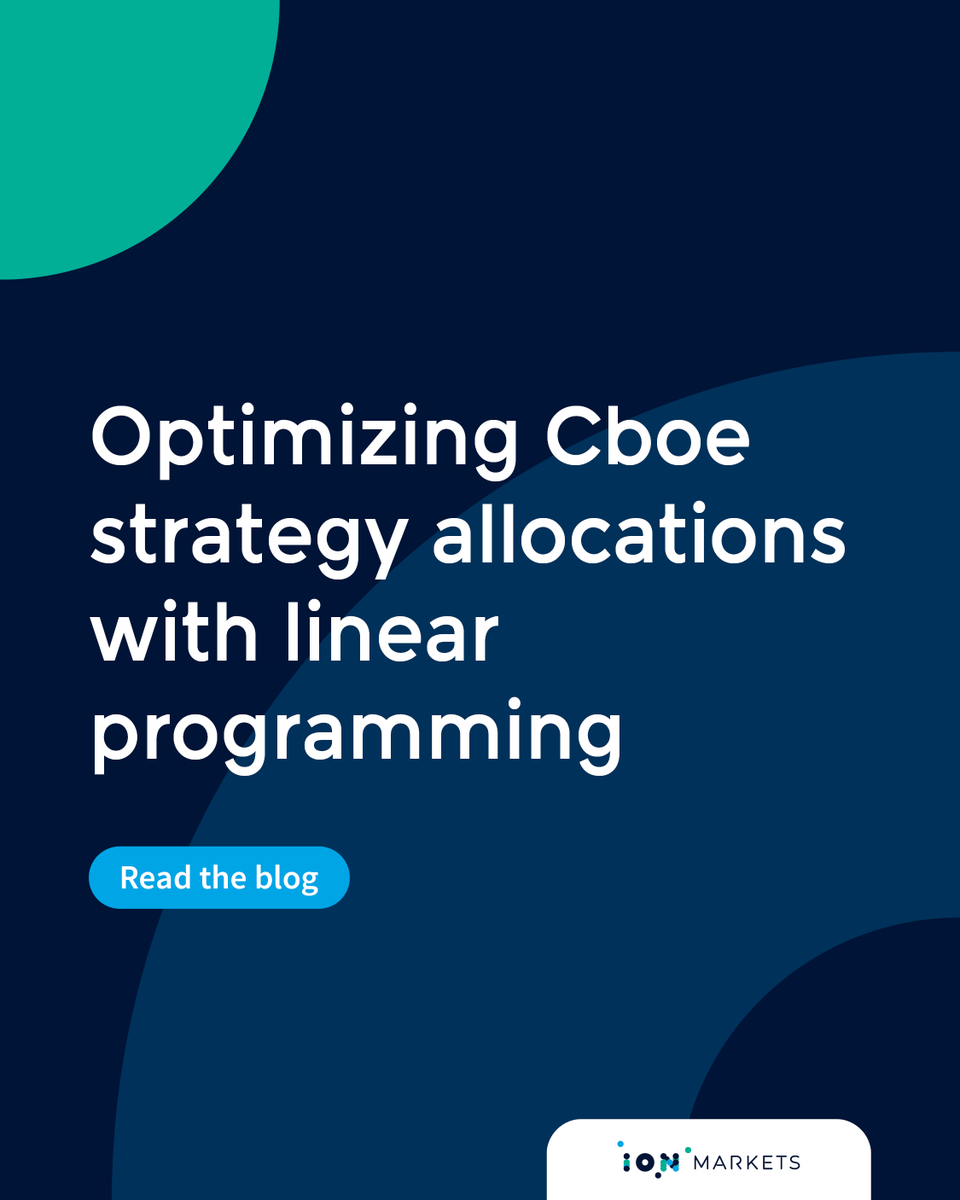 Optimizing Cboe strategy allocations with linear programming

Read the blog

ION MARKETS